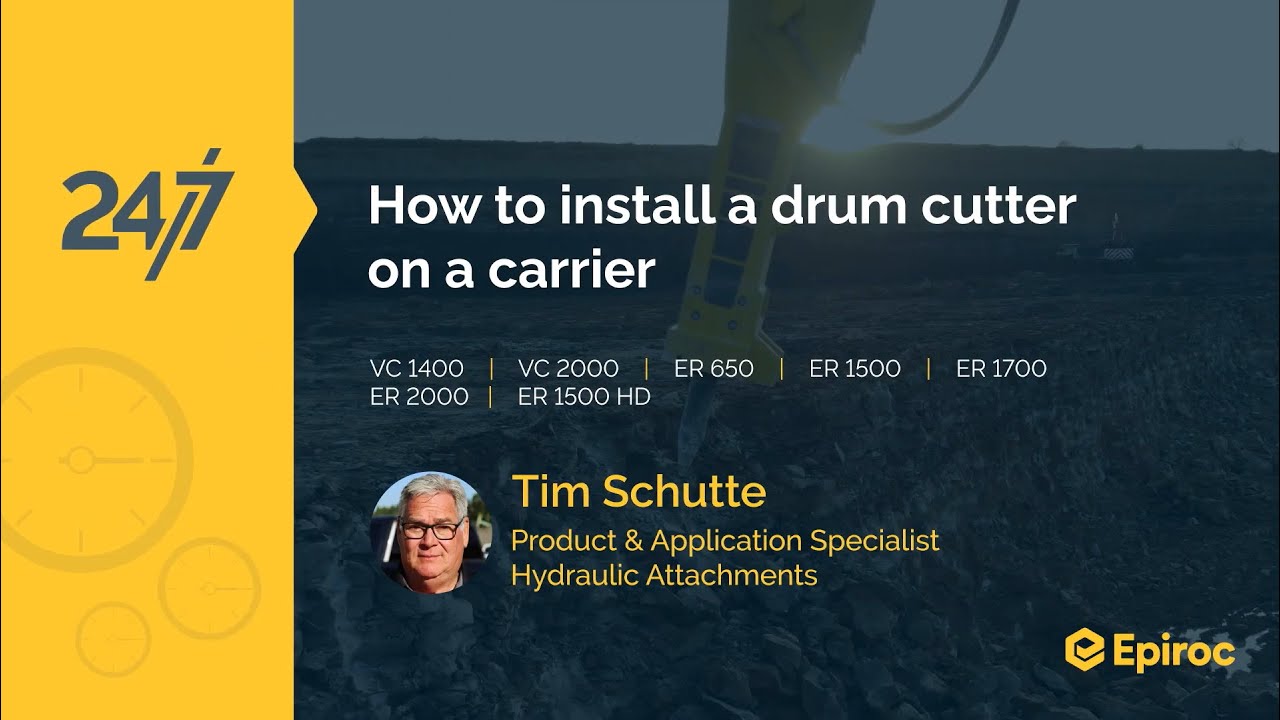 24/7

How to install a drum cutter on a carrier

VC 1400 | VC 2000 | ER 650 | ER 1500 | ER 1700
ER 2000 | ER 1500 HD

Tim Schutte
Product & Application Specialist
Hydraulic Attachments

Epiroc